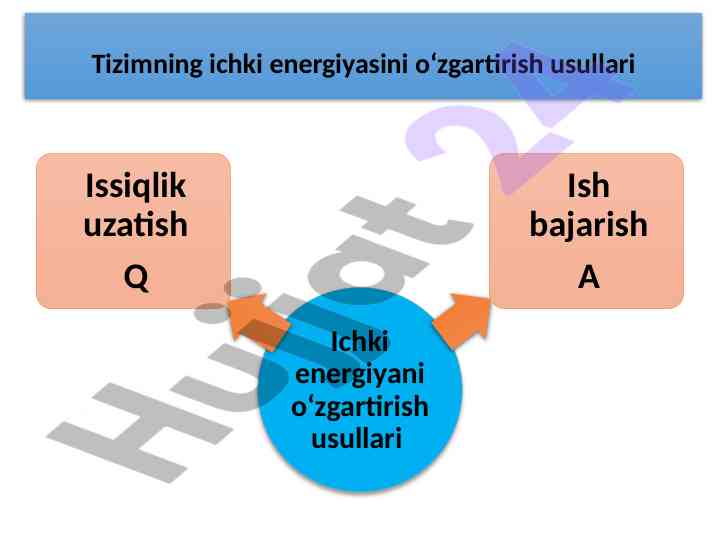 Tizimning ichki energiyasini o‘zgartirish usullari

Issiqlik uzatish

Q

Ish bajarish

A

Ichki energiyani o‘zgartirish usullari

Hujjat 24